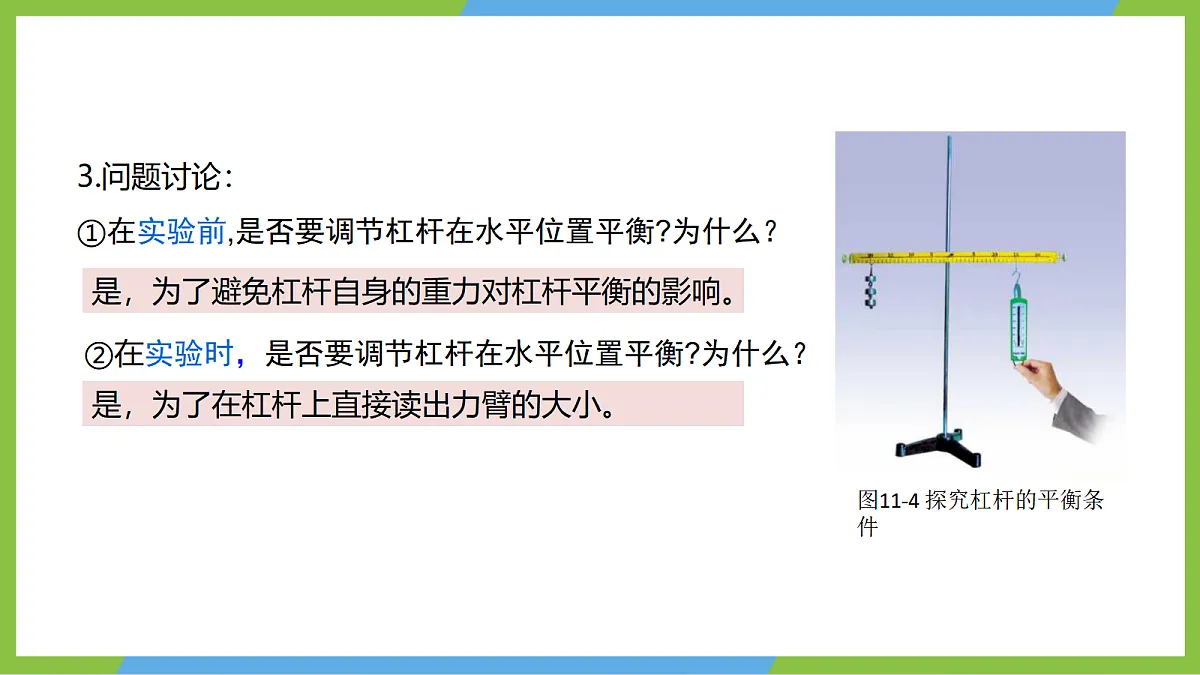 3.问题讨论:

①在实验前,是否要调节杠杆在水平位置平衡?为什么?

是，为了避免杠杆自身的重力对杠杆平衡的影响。

②在实验时，是否要调节杠杆在水平位置平衡?为什么?

是，为了在杠杆上直接读出力臂的大小。

图11-4 探究杠杆的平衡条件